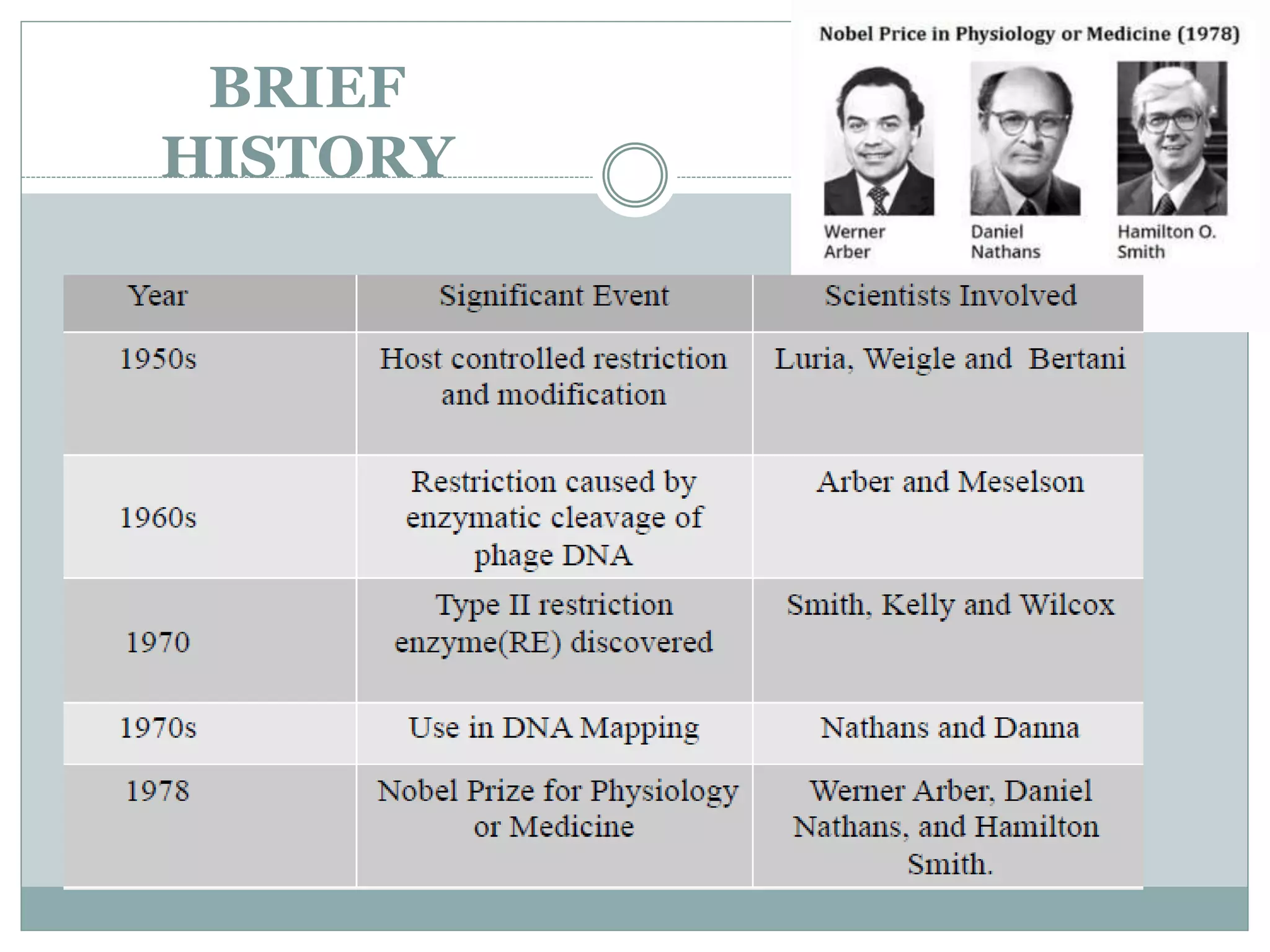 BRIEF HISTORY

Nobel Price in Physiology or Medicine (1978)

Werner Arber

Daniel Nathans

Hamilton O. Smith

| Year | Significant Event | Scientists Involved |
|---|---|---|
| 1950s | Host controlled restriction and modification | Luria, Weigle and Bertani |
| 1960s | Restriction caused by enzymatic cleavage of phage DNA | Arber and Meselson |
| 1970 | Type II restriction enzyme(RE) discovered | Smith, Kelly and Wilcox |
| 1970s | Use in DNA Mapping | Nathans and Danna |
| 1978 | Nobel Prize for Physiology or Medicine | Werner Arber, Daniel Nathans, and Hamilton Smith. |